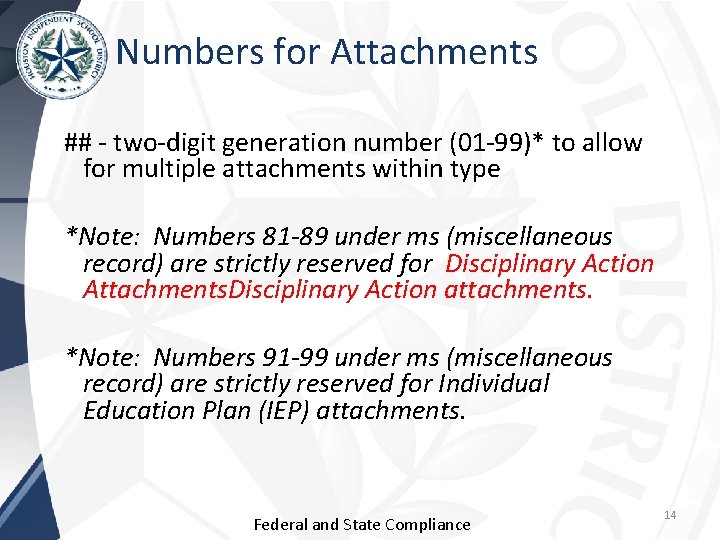 HOUSTON INDEPENDENT SCHOOL DISTRICT

Numbers for Attachments

## - two-digit generation number (01-99)* to allow for multiple attachments within type

*Note: Numbers 81-89 under ms (miscellaneous record) are strictly reserved for Disciplinary Action AttachmentsDisciplinary Action attachments.

*Note: Numbers 91-99 under ms (miscellaneous record) are strictly reserved for Individual Education Plan (IEP) attachments.

Federal and State Compliance

14